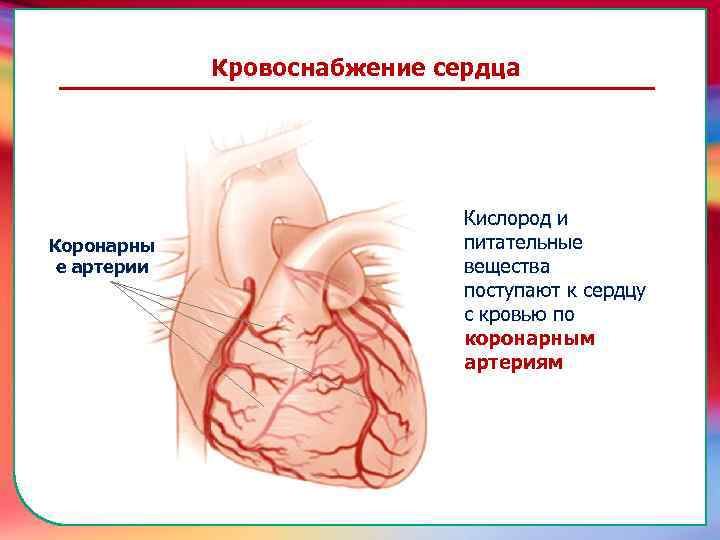 Кровоснабжение сердца

Коронарны е артерии

Кислород и питательные вещества поступают к сердцу с кровью по **коронарным артериям**